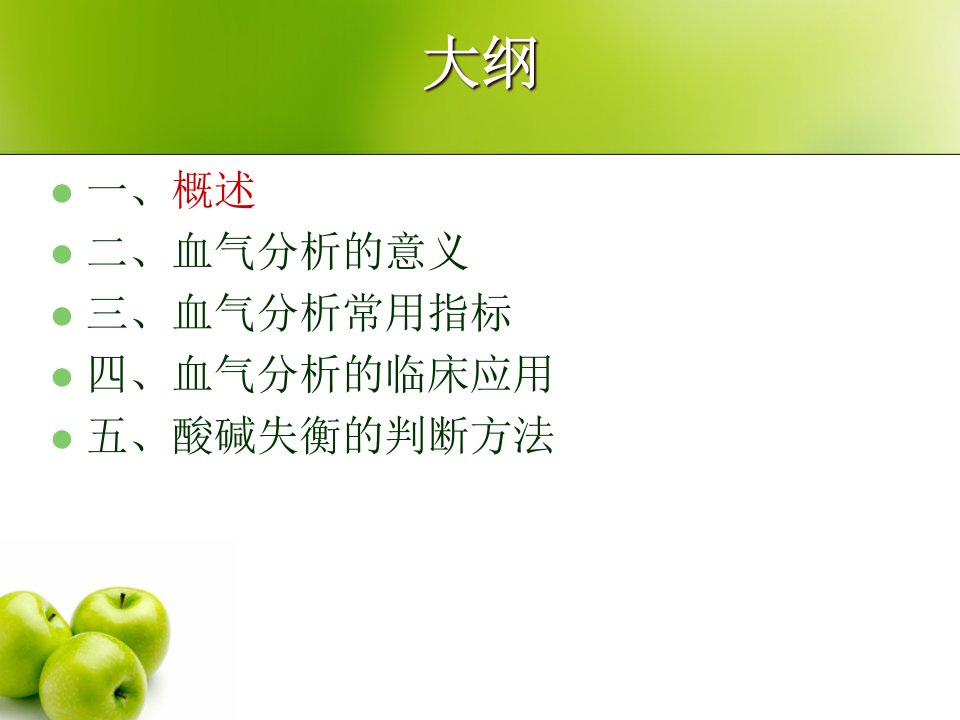 大纲

- 一、概述
- 二、血气分析的意义
- 三、血气分析常用指标
- 四、血气分析的临床应用
- 五、酸碱失衡的判断方法